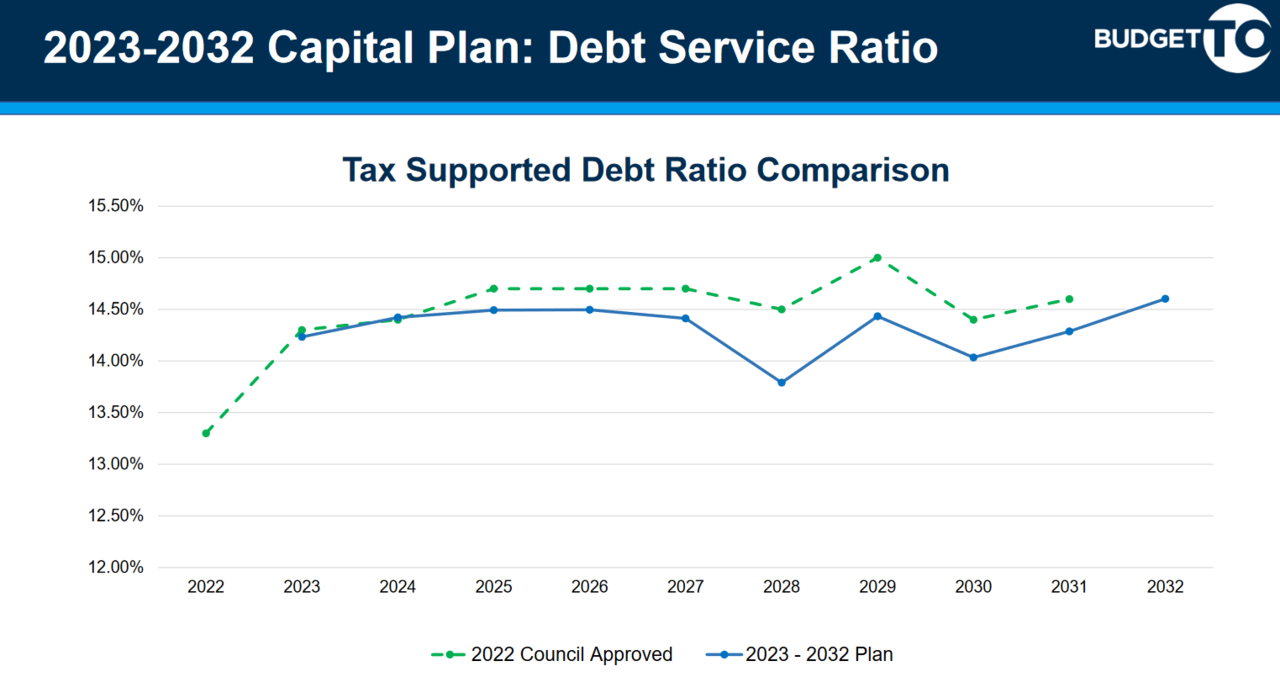 2023-2032 Capital Plan: Debt Service Ratio

BUDGET TO

Tax Supported Debt Ratio Comparison

15.50%
15.00%
14.50%
14.00%
13.50%
13.00%
12.50%
12.00%

2022 2023 2024 2025 2026 2027 2028 2029 2030 2031 2032

2022 Council Approved
2023 - 2032 Plan